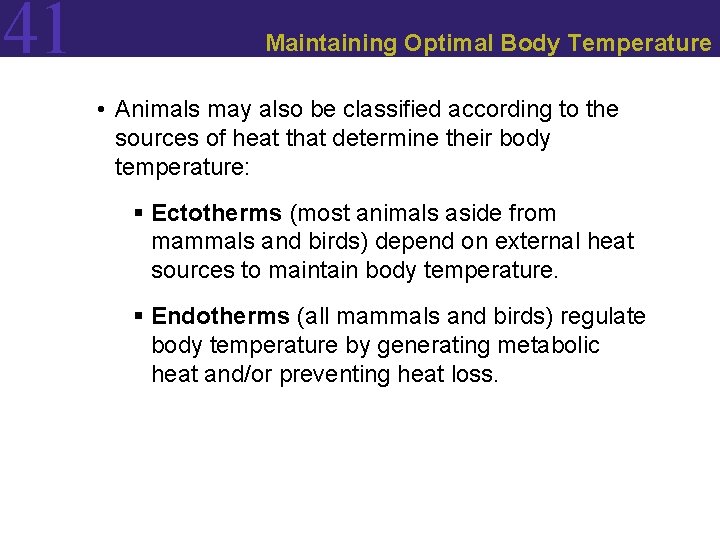 41

Maintaining Optimal Body Temperature

• Animals may also be classified according to the sources of heat that determine their body temperature:

▪ Ectotherms (most animals aside from mammals and birds) depend on external heat sources to maintain body temperature.

▪ Endotherms (all mammals and birds) regulate body temperature by generating metabolic heat and/or preventing heat loss.